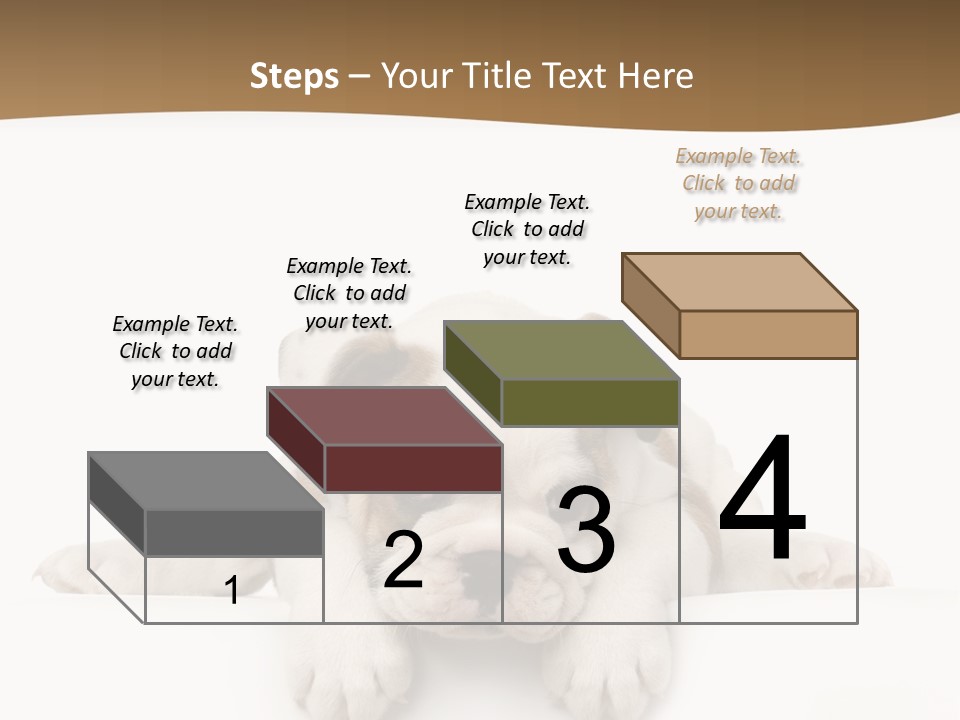 Steps – Your Title Text Here

Example Text. Click to add your text.

Example Text. Click to add your text.

Example Text. Click to add your text.

Example Text. Click to add your text.

1

2

3

4